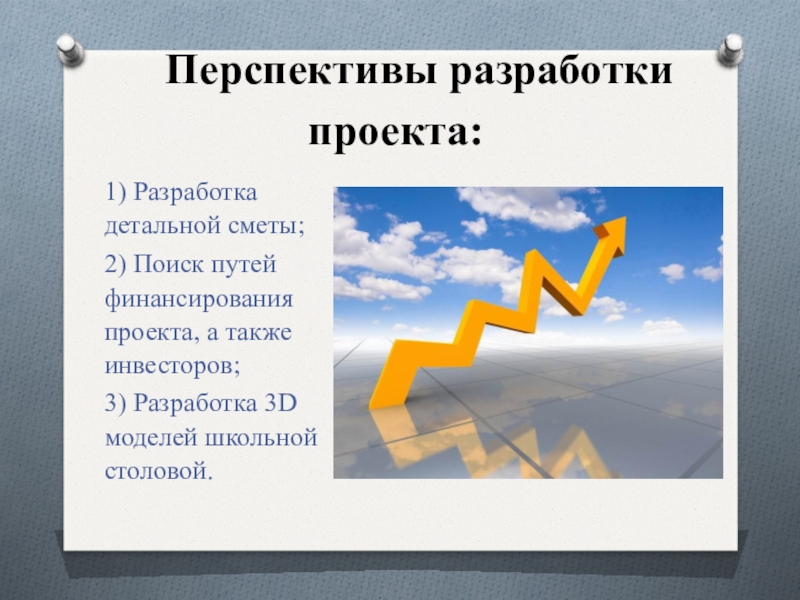 Перспективы разработки проекта:

1) Разработка детальной сметы;

2) Поиск путей финансирования проекта, а также инвесторов;

3) Разработка 3D моделей школьной столовой.